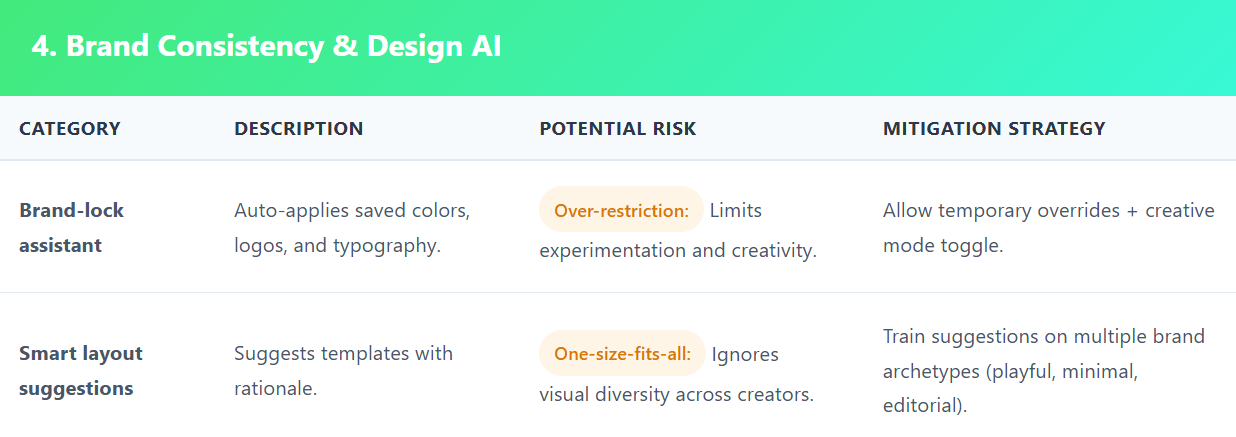 4. Brand Consistency & Design AI

| CATEGORY | DESCRIPTION | POTENTIAL RISK | MITIGATION STRATEGY |
|---|---|---|---|
| Brand-lock assistant | Auto-applies saved colors, logos, and typography. | Over-restriction: Limits experimentation and creativity. | Allow temporary overrides + creative mode toggle. |
| Smart layout suggestions | Suggests templates with rationale. | One-size-fits-all: Ignores visual diversity across creators. | Train suggestions on multiple brand archetypes (playful, minimal, editorial). |